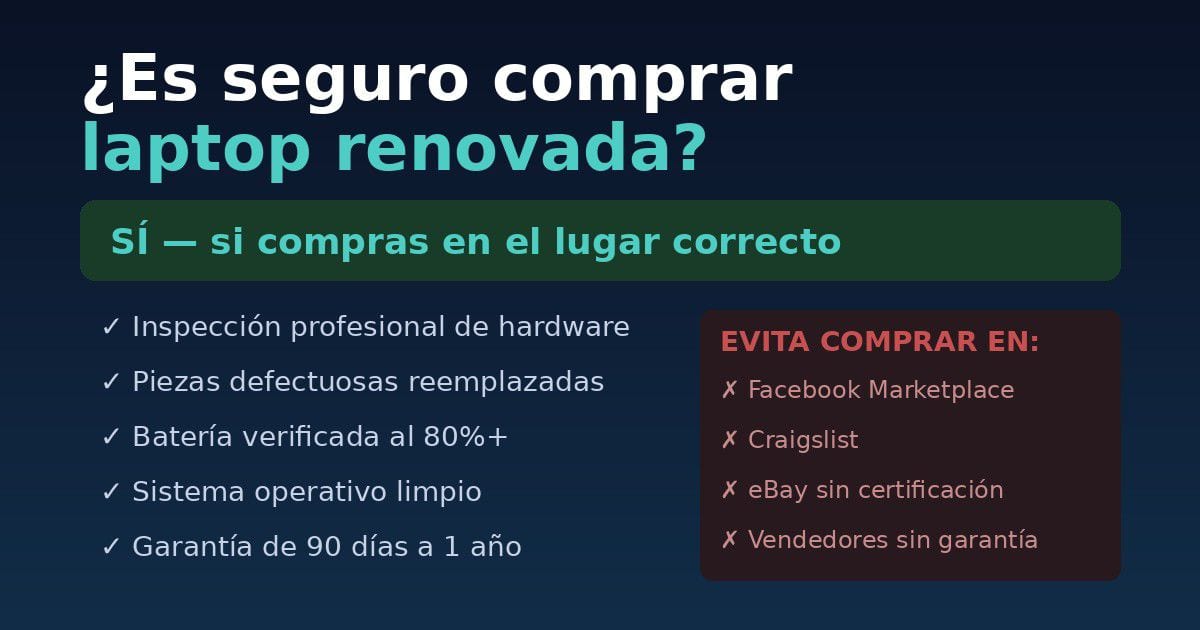 ¿Es seguro comprar laptop renovada?

SÍ — si compras en el lugar correcto

✓ Inspección profesional de hardware
✓ Piezas defectuosas reemplazadas
✓ Batería verificada al 80%+
✓ Sistema operativo limpio
✓ Garantía de 90 días a 1 año

EVITA COMPRAR EN:
✗ Facebook Marketplace
✗ Craigslist
✗ eBay sin certificación
✗ Vendedores sin garantía